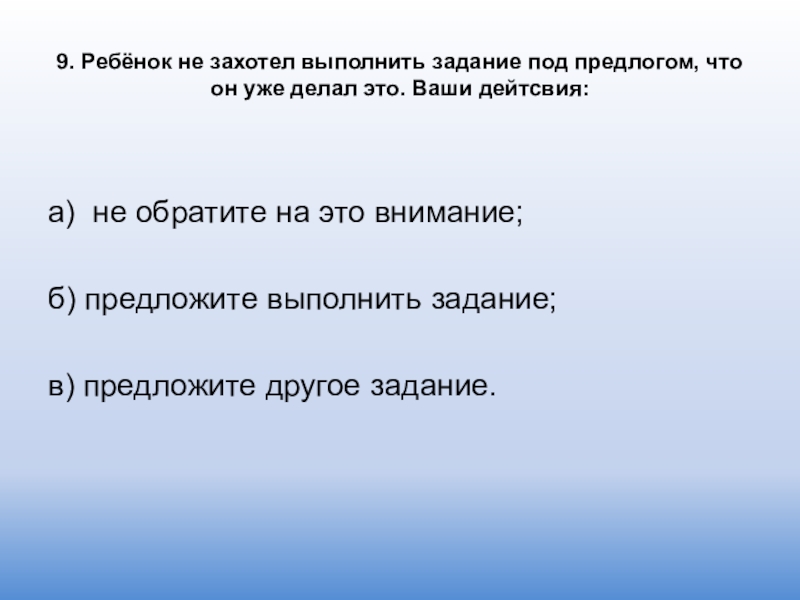 9. Ребёнок не захотел выполнить задание под предлогом, что он уже делал это. Ваши дейтсвия:

а) не обратите на это внимание;

б) предложите выполнить задание;

в) предложите другое задание.